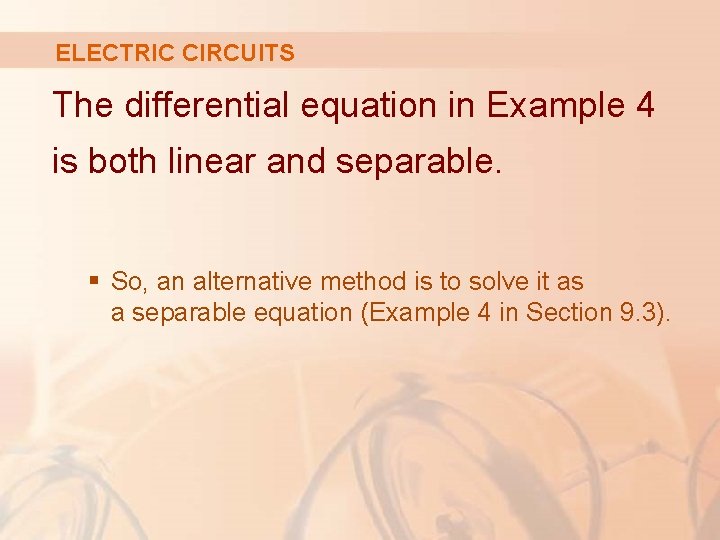 ELECTRIC CIRCUITS

The differential equation in Example 4 is both linear and separable.

▪ So, an alternative method is to solve it as a separable equation (Example 4 in Section 9.3).